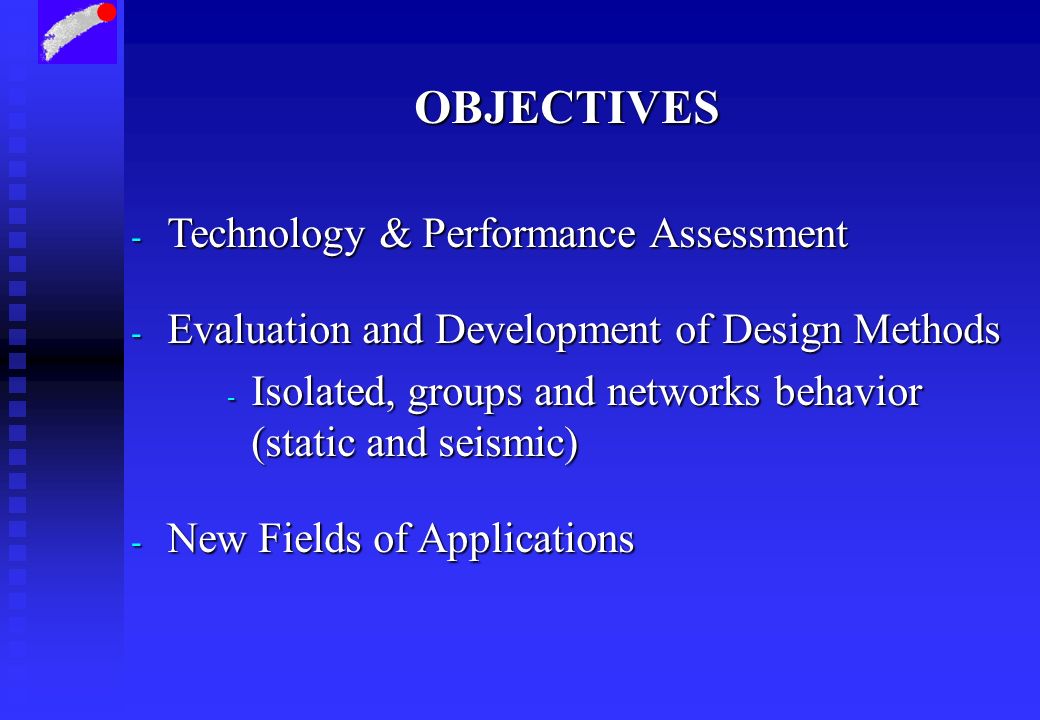 OBJECTIVES

- Technology & Performance Assessment

- Evaluation and Development of Design Methods

- Isolated, groups and networks behavior (static and seismic)

- New Fields of Applications